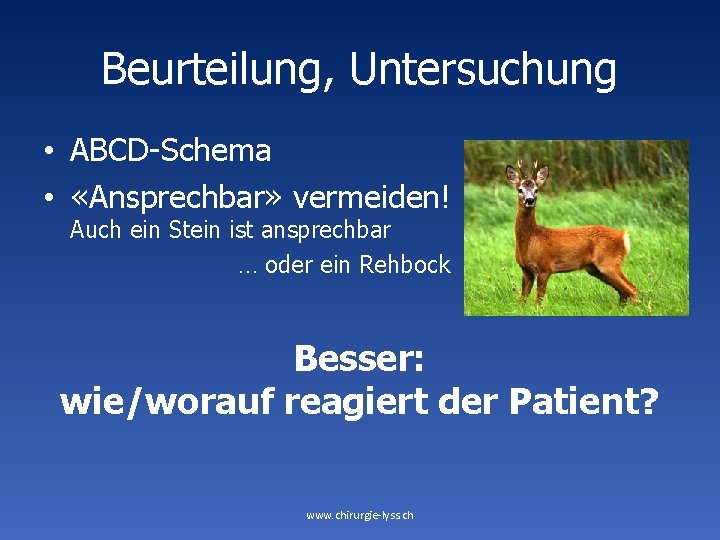 Beurteilung, Untersuchung

• ABCD-Schema
• «Ansprechbar» vermeiden!
Auch ein Stein ist ansprechbar
… oder ein Rehbock

Besser:
wie/worauf reagiert der Patient?

www.chirurgie-lyss.ch